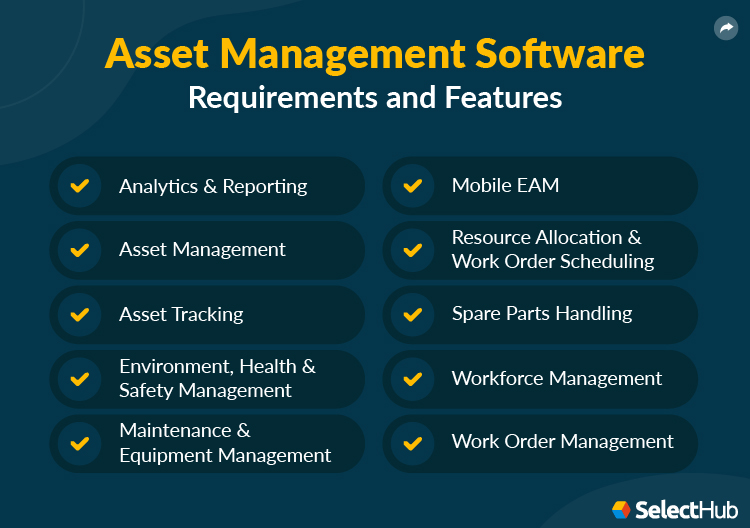 Asset Management Software
Requirements and Features

Analytics & Reporting

Asset Management

Asset Tracking

Environment, Health & Safety Management

Maintenance & Equipment Management

Mobile EAM

Resource Allocation & Work Order Scheduling

Spare Parts Handling

Workforce Management

Work Order Management

SelectHub